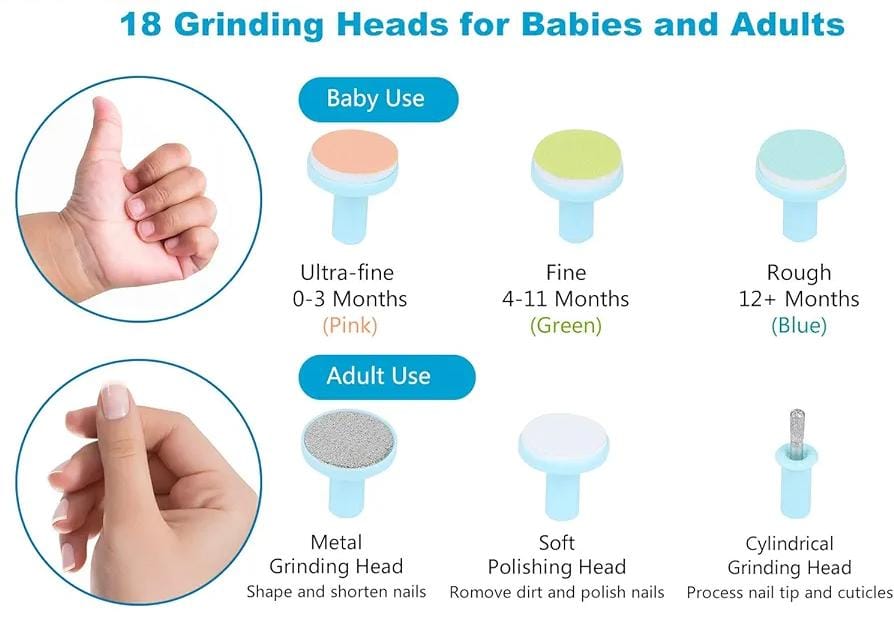 18 Grinding Heads for Babies and Adults

Baby Use

Ultra-fine
0-3 Months
(Pink)

Fine
4-11 Months
(Green)

Rough
12+ Months
(Blue)

Adult Use

Metal
Grinding Head
Shape and shorten nails

Soft
Polishing Head
Romove dirt and polish nails

Cylindrical
Grinding Head
Process nail tip and cuticles